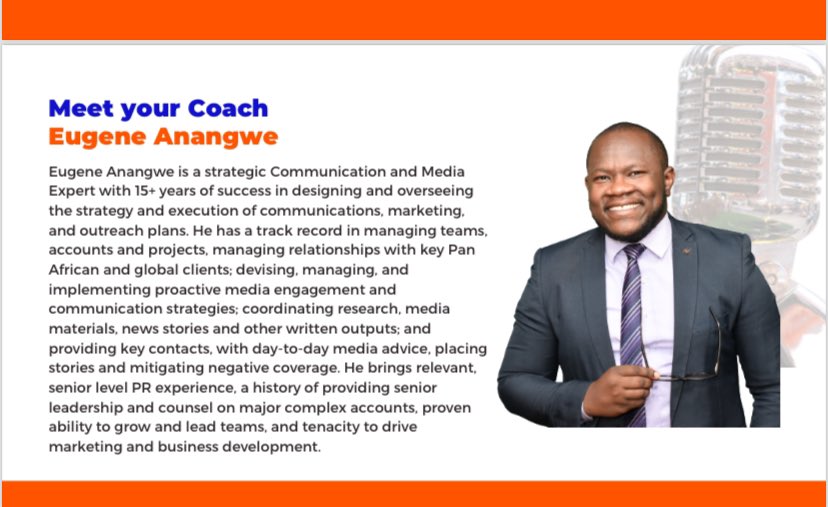 Meet your Coach
Eugene Anangwe

Eugene Anangwe is a strategic Communication and Media Expert with 15+ years of success in designing and overseeing the strategy and execution of communications, marketing, and outreach plans. He has a track record in managing teams, accounts and projects, managing relationships with key Pan African and global clients; devising, managing, and implementing proactive media engagement and communication strategies; coordinating research, media materials, news stories and other written outputs; and providing key contacts, with day-to-day media advice, placing stories and mitigating negative coverage. He brings relevant, senior level PR experience, a history of providing senior leadership and counsel on major complex accounts, proven ability to grow and lead teams, and tenacity to drive marketing and business development.